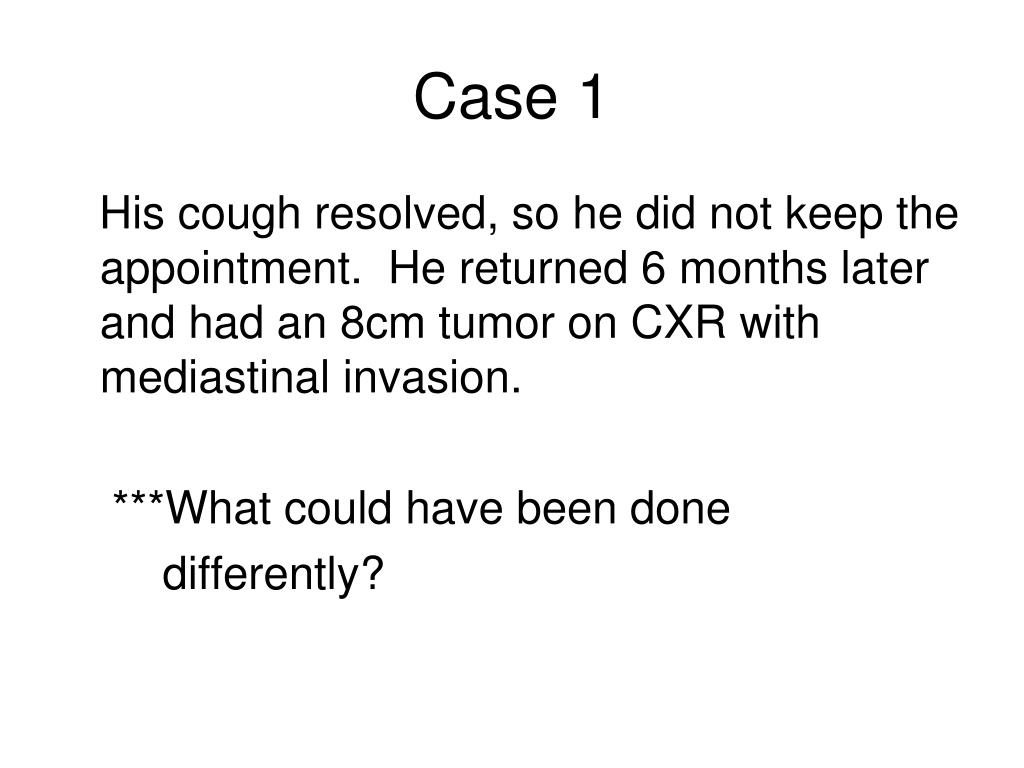 Case 1

His cough resolved, so he did not keep the appointment. He returned 6 months later and had an 8cm tumor on CXR with mediastinal invasion.

***What could have been done differently?